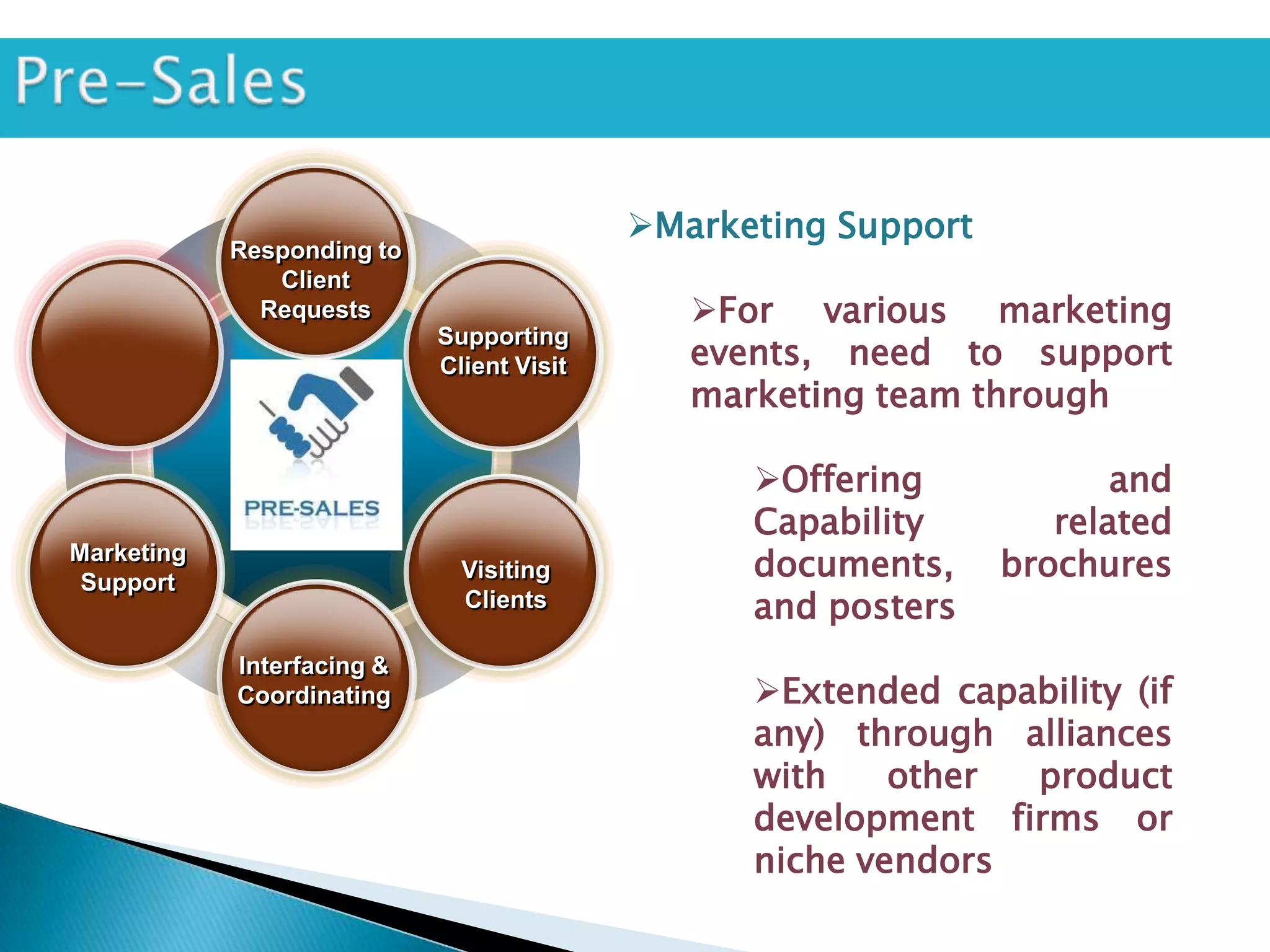 Pre-Sales

Responding to Client Requests

Supporting Client Visit

Visiting Clients

Interfacing & Coordinating

Marketing Support

PRE-SALES

➢Marketing Support

➢For various marketing events, need to support marketing team through

➢Offering and Capability related documents, brochures and posters

➢Extended capability (if any) through alliances with other product development firms or niche vendors